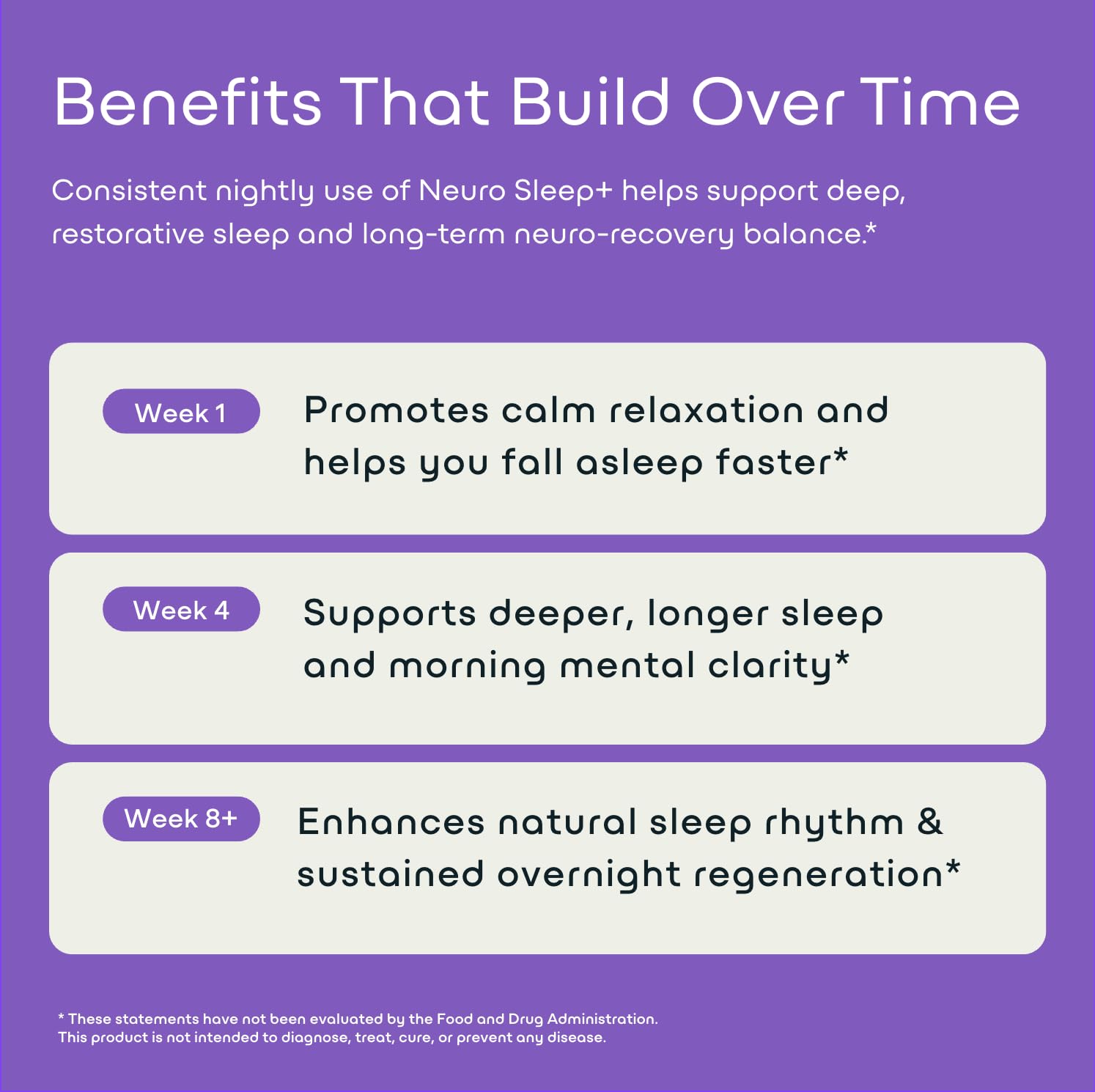 Benefits That Build Over Time

Consistent nightly use of Neuro Sleep+ helps support deep, restorative sleep and long-term neuro-recovery balance.*

Week 1

Promotes calm relaxation and helps you fall asleep faster*

Week 4

Supports deeper, longer sleep and morning mental clarity*

Week 8+

Enhances natural sleep rhythm & sustained overnight regeneration*

* These statements have not been evaluated by the Food and Drug Administration.
This product is not intended to diagnose, treat, cure, or prevent any disease.